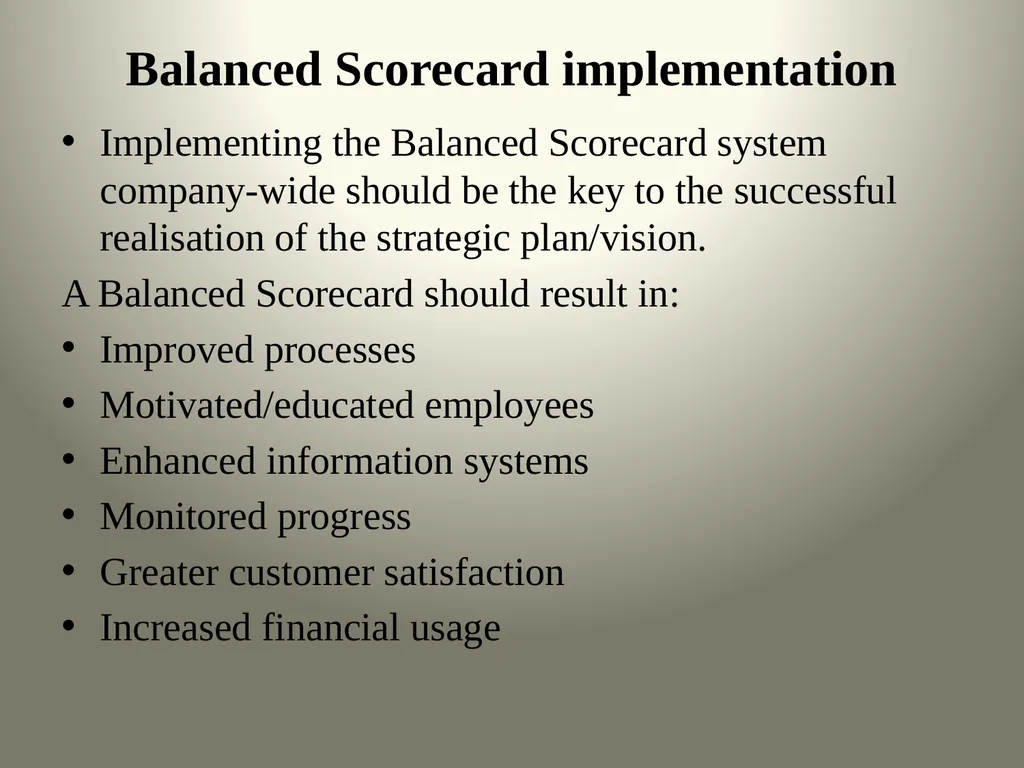 Balanced Scorecard implementation

• Implementing the Balanced Scorecard system company-wide should be the key to the successful realisation of the strategic plan/vision.

A Balanced Scorecard should result in:

• Improved processes
• Motivated/educated employees
• Enhanced information systems
• Monitored progress
• Greater customer satisfaction
• Increased financial usage